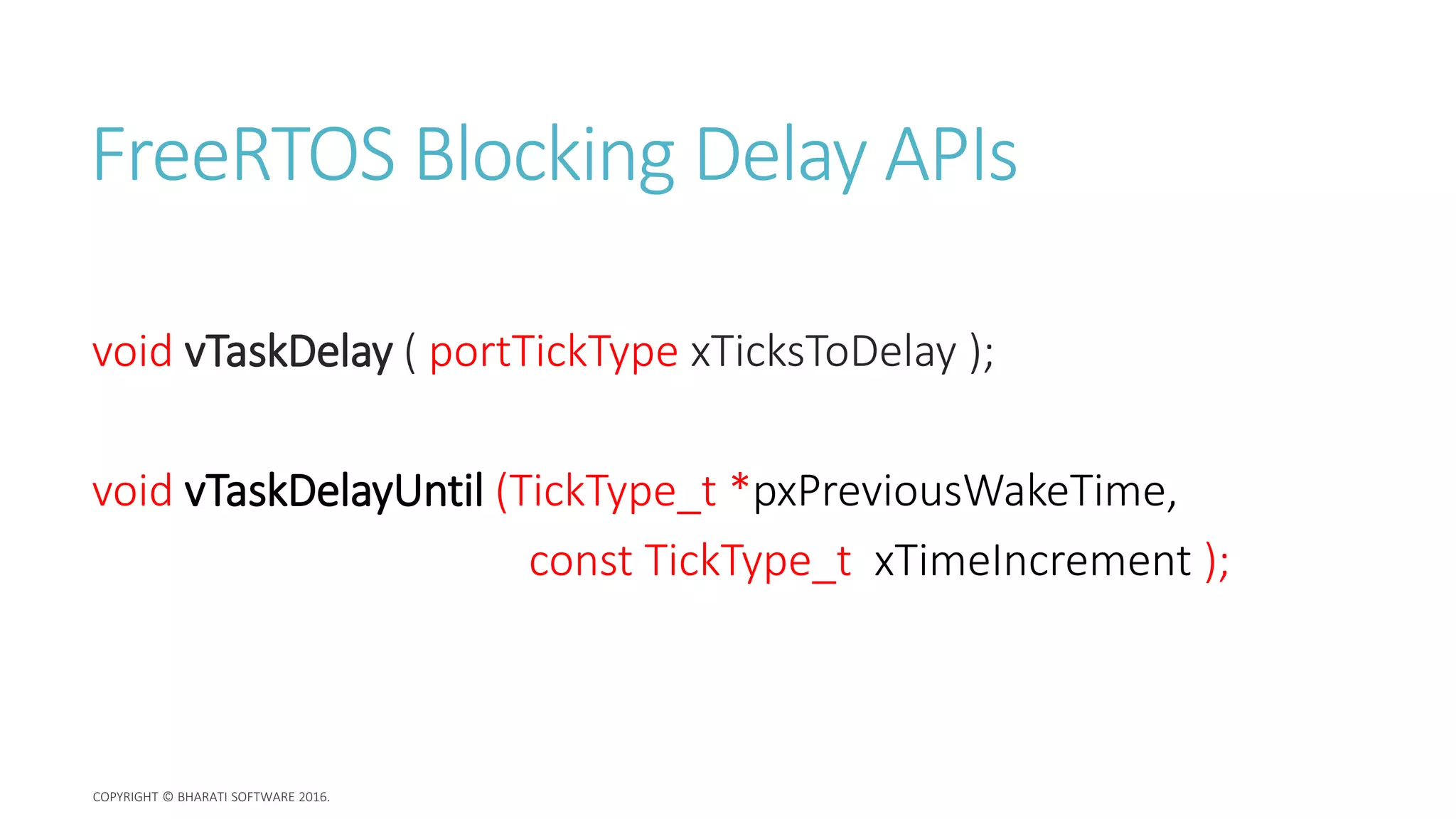 FreeRTOS Blocking Delay APIs

void vTaskDelay ( portTickType xTicksToDelay );

void vTaskDelayUntil (TickType_t *pxPreviousWakeTime,
const TickType_t xTimeIncrement );

COPYRIGHT © BHARATI SOFTWARE 2016.